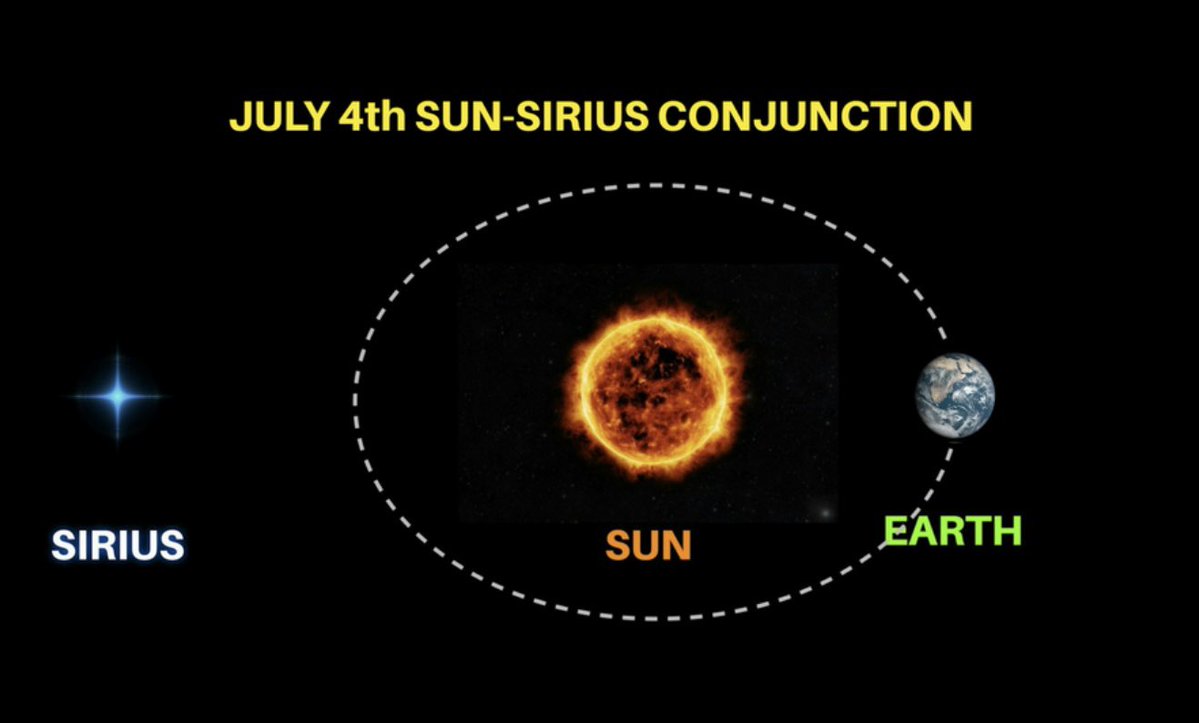 JULY 4th SUN-SIRIUS CONJUNCTION

SIRIUS

SUN

EARTH